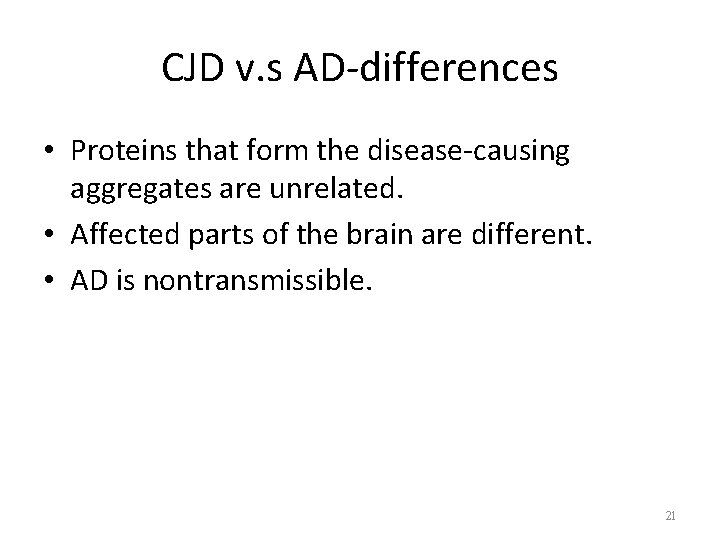 CJD v.s AD-differences

• Proteins that form the disease-causing aggregates are unrelated.
• Affected parts of the brain are different.
• AD is nontransmissible.

21